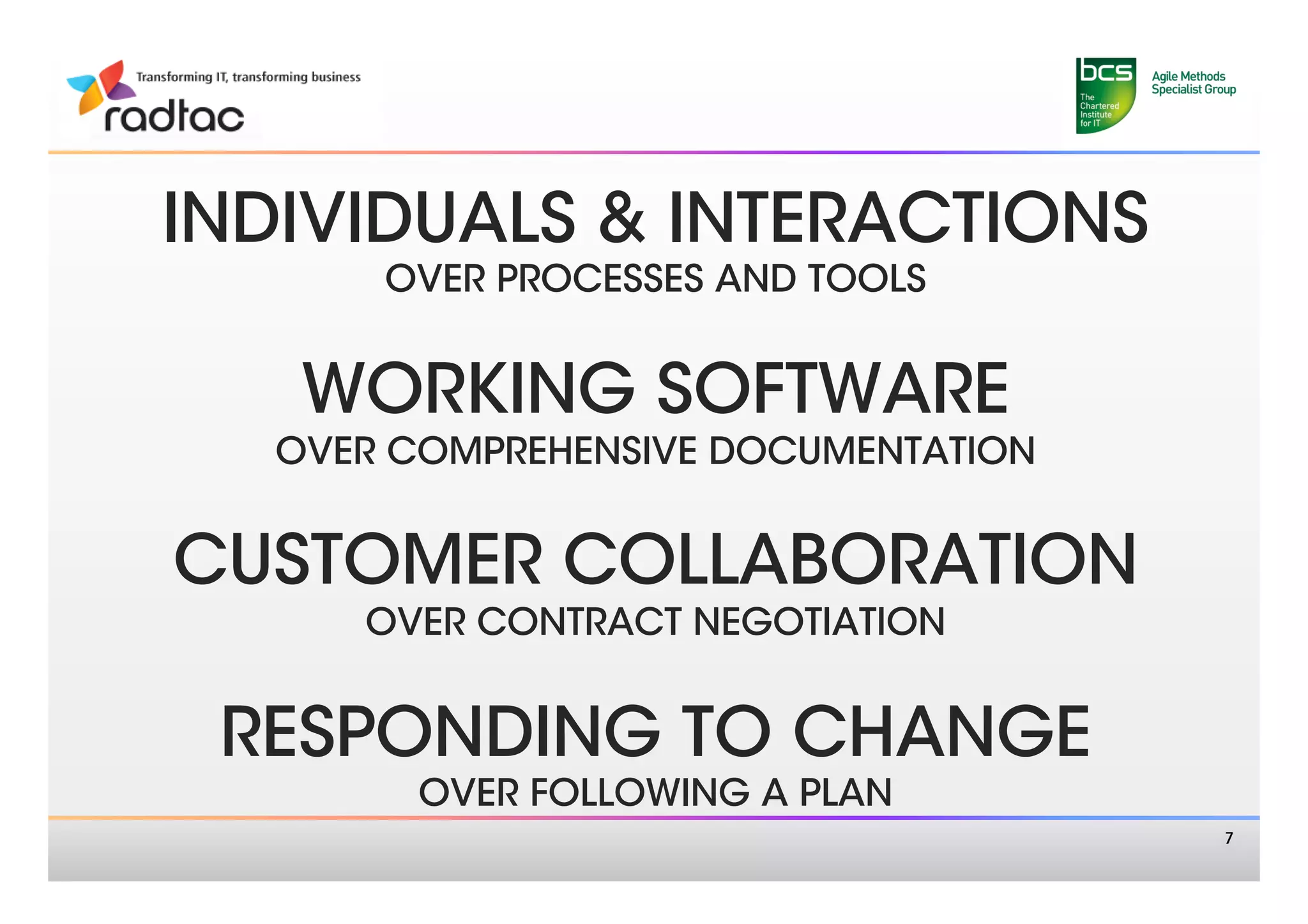 Transforming IT, transforming business
radtac

bcs
The Chartered Institute for IT
Agile Methods Specialist Group

INDIVIDUALS & INTERACTIONS
OVER PROCESSES AND TOOLS

WORKING SOFTWARE
OVER COMPREHENSIVE DOCUMENTATION

CUSTOMER COLLABORATION
OVER CONTRACT NEGOTIATION

RESPONDING TO CHANGE
OVER FOLLOWING A PLAN

7